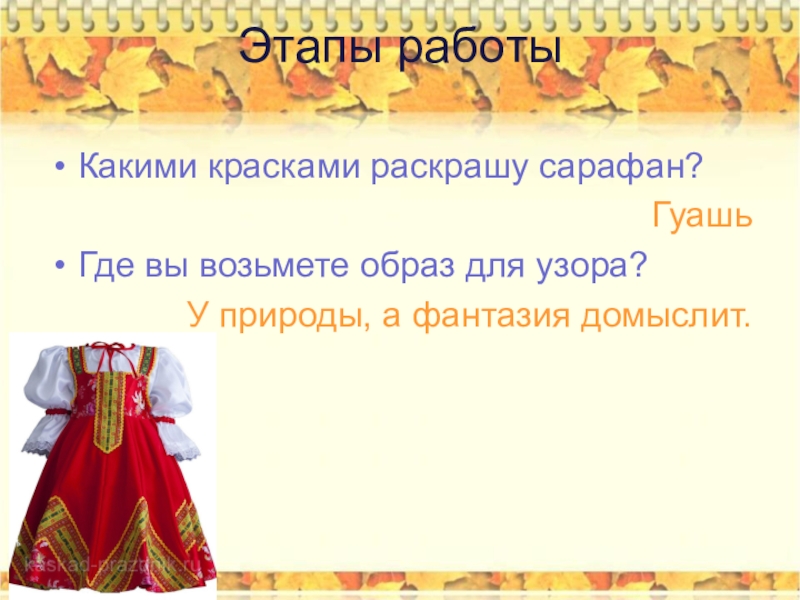 Этапы работы

• Какими красками раскрашу сарафан?

Гуашь

• Где вы возьмете образ для узора?

У природы, а фантазия домыслит.

kaskad-prazdnik.ru